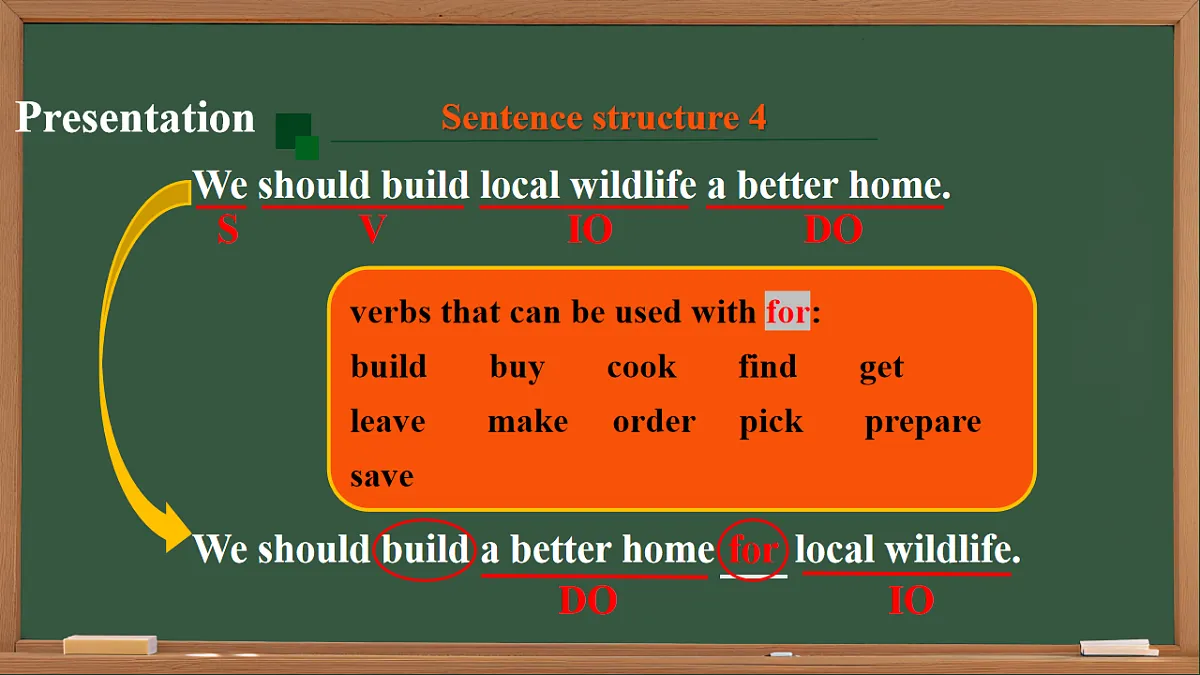 Presentation

Sentence structure 4

We should build local wildlife a better home.
S V IO DO

verbs that can be used with for:
build buy cook find get
leave make order pick prepare
save

We should build a better home for local wildlife.
DO IO